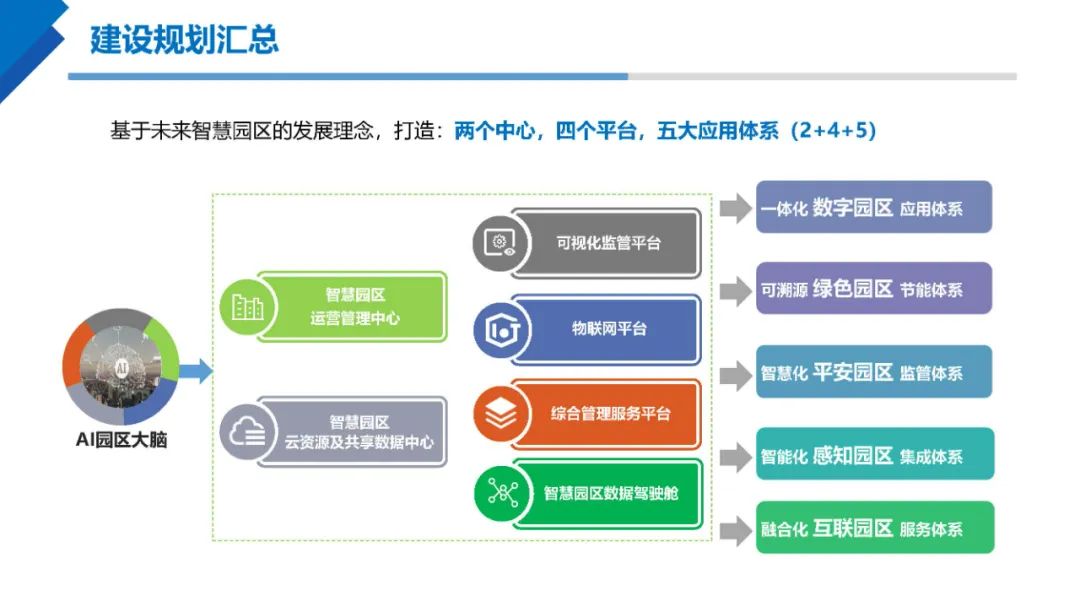 建设规划汇总

基于未来智慧园区的发展理念，打造：两个中心，四个平台，五大应用体系（2+4+5）

AI

AI园区大脑

智慧园区
运营管理中心

智慧园区
云资源及共享数据中心

可视化监管平台

物联网平台

综合管理服务平台

智慧园区数据驾驶舱

一体化 数字园区 应用体系

可溯源 绿色园区 节能体系

智慧化 平安园区 监管体系

智能化 感知园区 集成体系

融合化 互联园区 服务体系